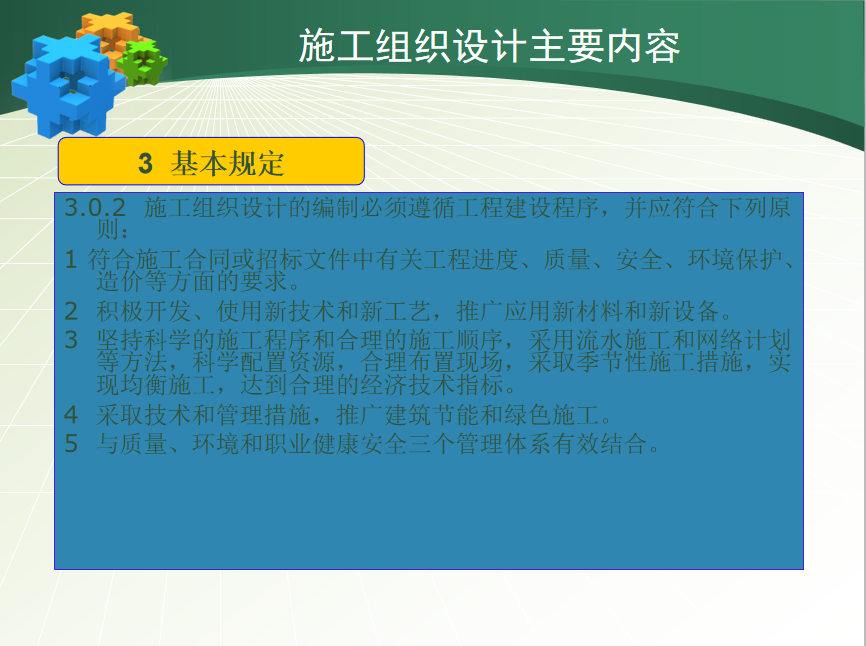 施工组织设计主要内容

3 基本规定

3.0.2 施工组织设计的编制必须遵循工程建设程序，并应符合下列原则：

1 符合施工合同或招标文件中有关工程进度、质量、安全、环境保护、造价等方面的要求。

2 积极开发、使用新技术和新工艺，推广应用新材料和新设备。

3 坚持科学的施工程序和合理的施工顺序，采用流水施工和网络计划等方法，科学配置资源，合理布置现场，采取季节性施工措施，实现均衡施工，达到合理的经济技术指标。

4 采取技术和管理措施，推广建筑节能和绿色施工。

5 与质量、环境和职业健康安全三个管理体系有效结合。